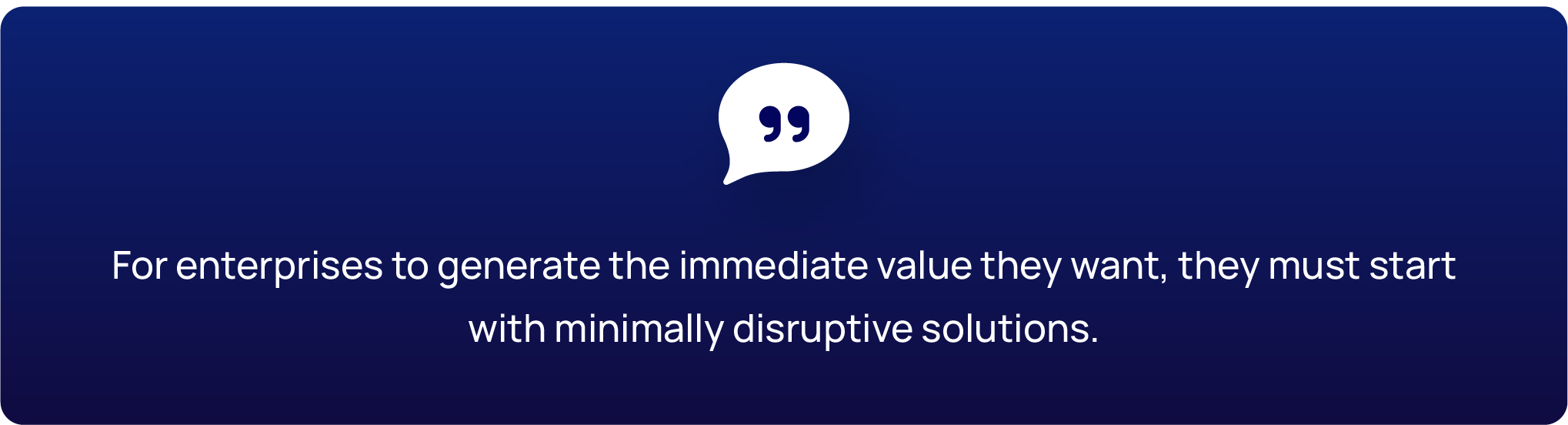 For enterprises to generate the immediate value they want, they must start with minimally disruptive solutions.